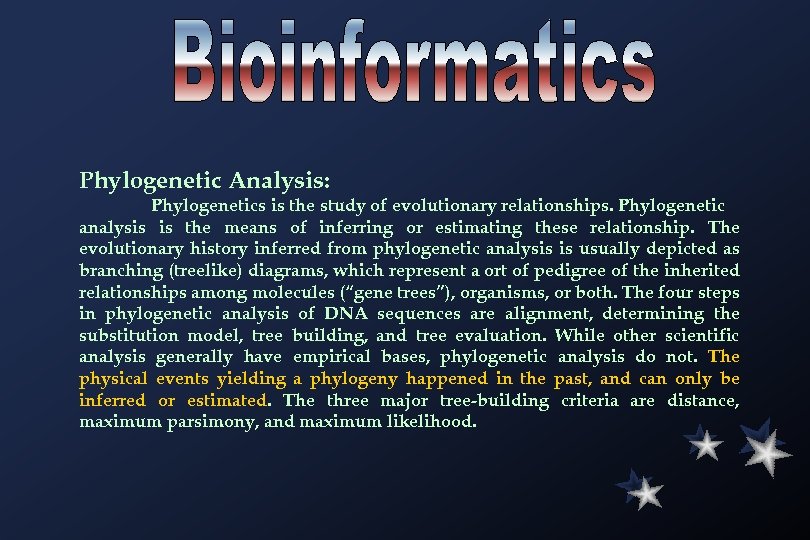 Bioinformatics

Phylogenetic Analysis:

Phylogenetics is the study of evolutionary relationships. Phylogenetic analysis is the means of inferring or estimating these relationship. The evolutionary history inferred from phylogenetic analysis is usually depicted as branching (treelike) diagrams, which represent a ort of pedigree of the inherited relationships among molecules ("gene trees"), organisms, or both. The four steps in phylogenetic analysis of DNA sequences are alignment, determining the substitution model, tree building, and tree evaluation. While other scientific analysis generally have empirical bases, phylogenetic analysis do not. The physical events yielding a phylogeny happened in the past, and can only be inferred or estimated. The three major tree-building criteria are distance, maximum parsimony, and maximum likelihood.